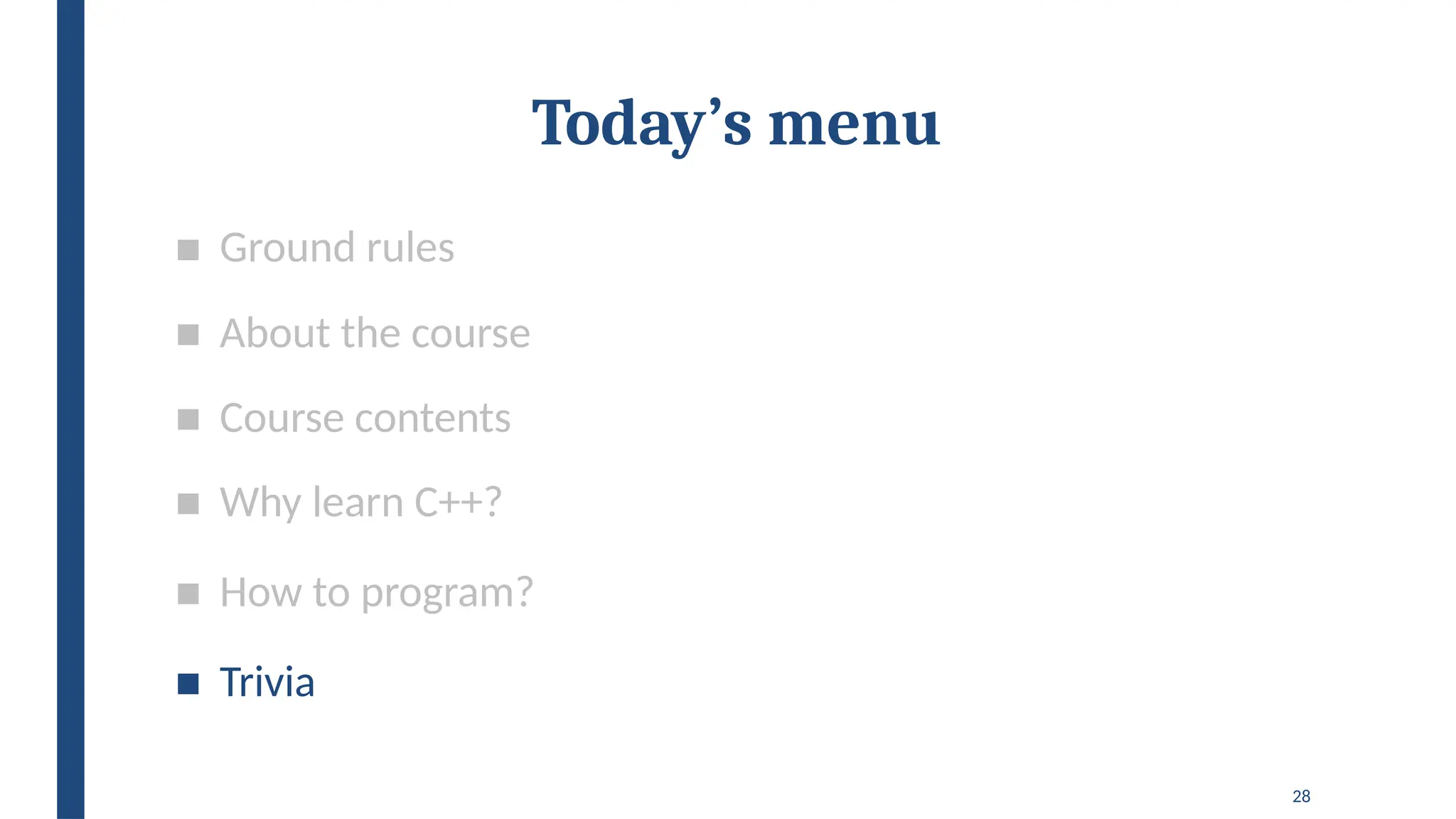 Today’s menu

■ Ground rules

■ About the course

■ Course contents

■ Why learn C++?

■ How to program?

■ Trivia

28